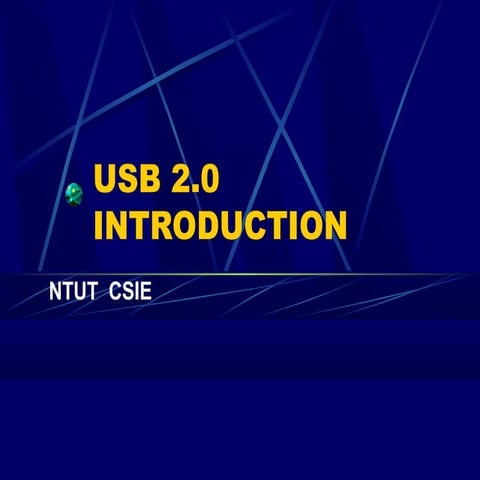 USB 2.0 INTRODUCTION

NTUT CSIE